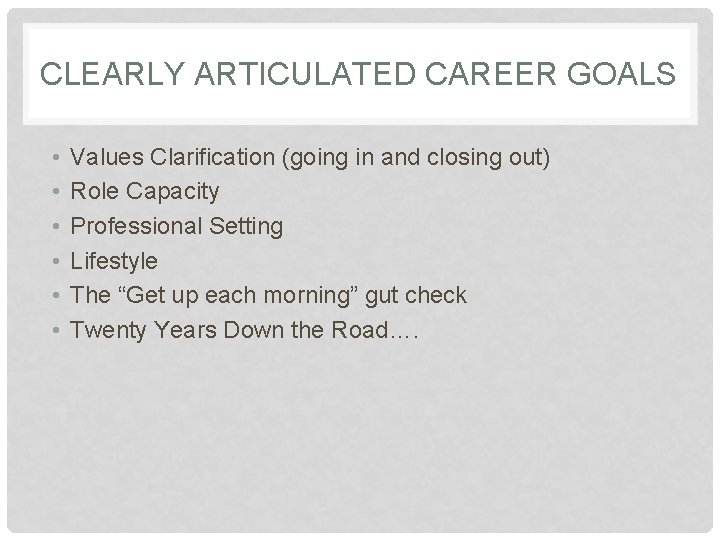 CLEARLY ARTICULATED CAREER GOALS

• Values Clarification (going in and closing out)
• Role Capacity
• Professional Setting
• Lifestyle
• The “Get up each morning” gut check
• Twenty Years Down the Road….